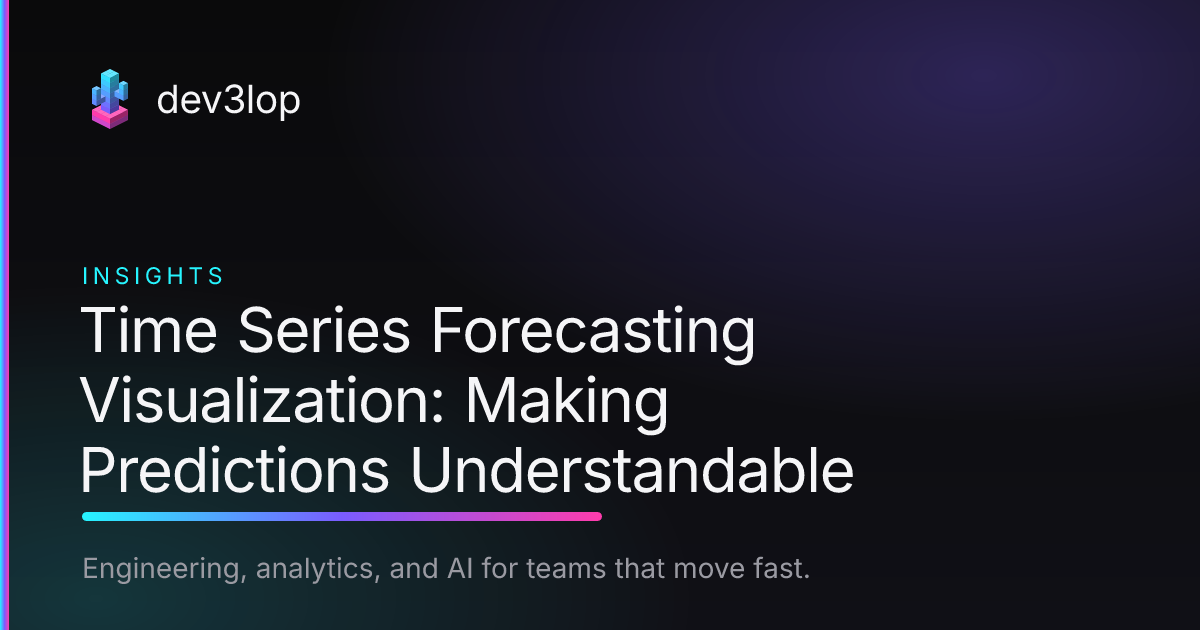 dev3lop

INSIGHTS

Time Series Forecasting Visualization: Making Predictions Understandable

Engineering, analytics, and AI for teams that move fast.